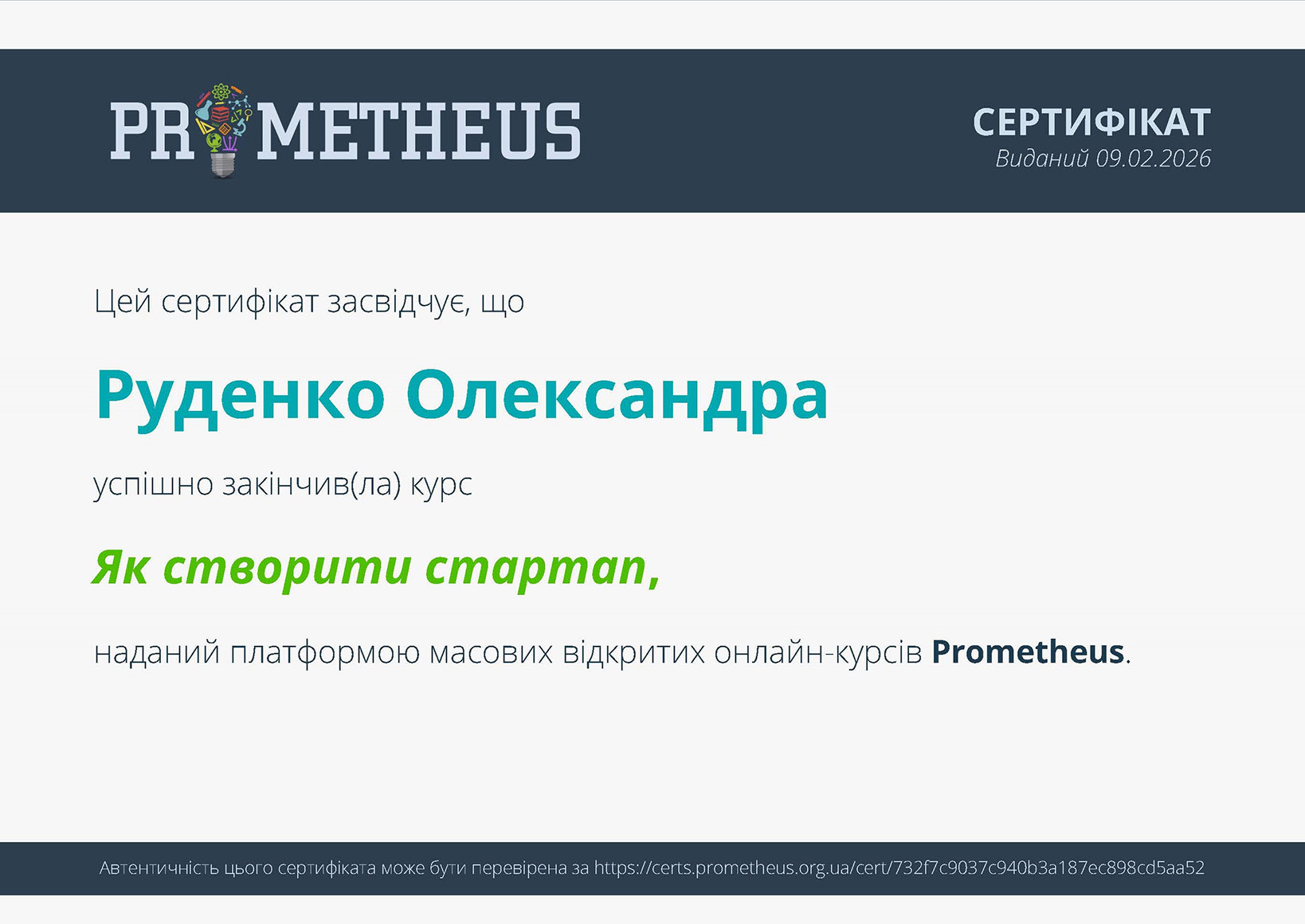 PROMETHEUS

СЕРТИФІКАТ
Виданий 09.02.2026

Цей сертифікат засвідчує, що

Руденко Олександра

успішно закінчив(ла) курс

Як створити стартап,

наданий платформою масових відкритих онлайн-курсів Prometheus.

Автентичність цього сертифіката може бути перевірена за https://certs.prometheus.org.ua/cert/732f7c9037c940b3a187ec898cd5aa52